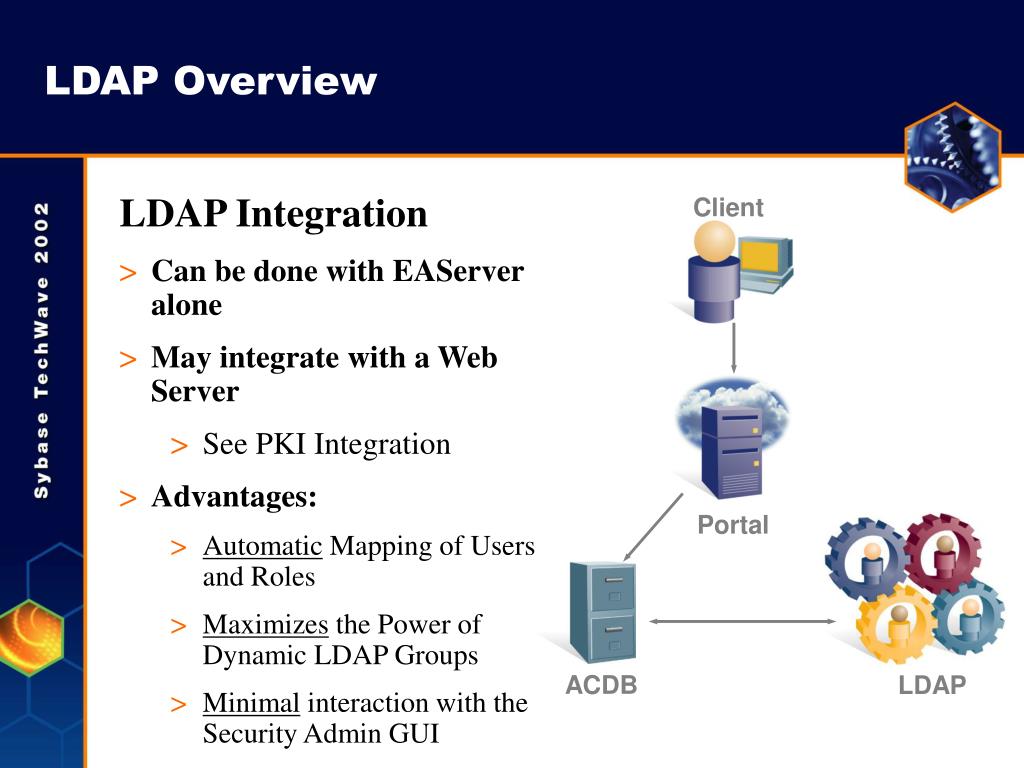 LDAP Overview

Sybase TechWave 2002

LDAP Integration

> Can be done with EAServer alone

> May integrate with a Web Server

> See PKI Integration

> Advantages:

> Automatic Mapping of Users and Roles

> Maximizes the Power of Dynamic LDAP Groups

> Minimal interaction with the Security Admin GUI

Client

Portal

ACDB

LDAP